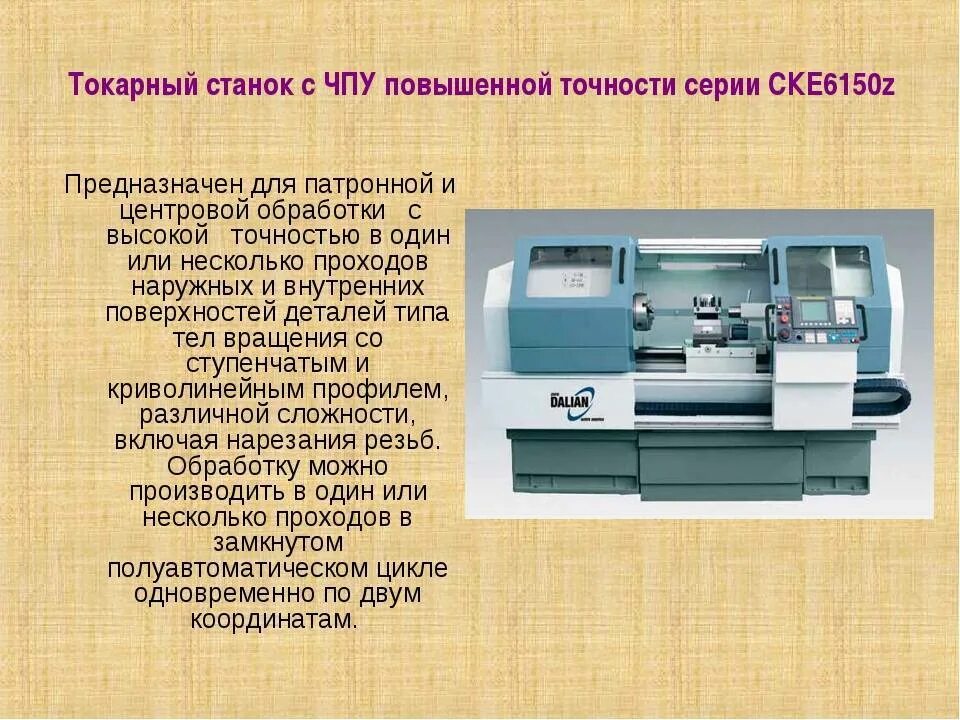 Токарный станок с ЧПУ повышенной точности серии CKE6150z

Предназначен для патронной и центровой обработки с высокой точностью в один или несколько проходов наружных и внутренних поверхностей деталей типа тел вращения со ступенчатым и криволинейным профилем, различной сложности, включая нарезания резьб. Обработку можно производить в один или несколько проходов в замкнутом полуавтоматическом цикле одновременно по двум координатам.

DALIAN